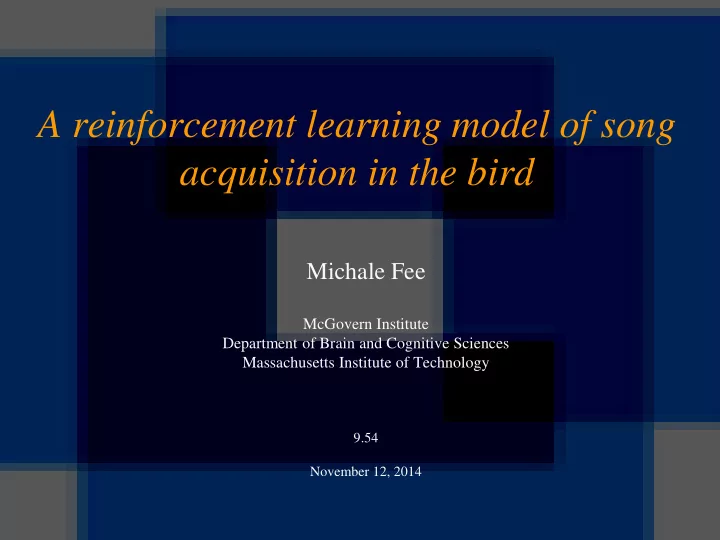 A reinforcement learning model of song acquisition in the bird

Michale Fee

McGovern Institute
Department of Brain and Cognitive Sciences
Massachusetts Institute of Technology

9.54

November 12, 2014